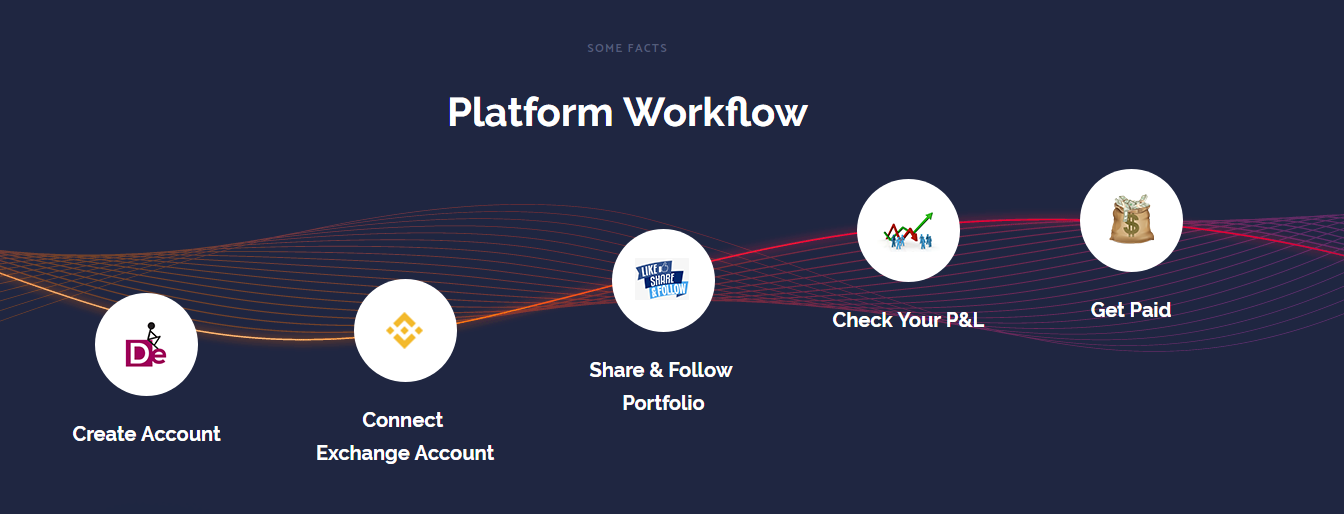 SOME FACTS

Platform Workflow

De

Create Account

Connect
Exchange Account

LIKE SHARE & FOLLOW

Share & Follow
Portfolio

Check Your P&L

$

Get Paid